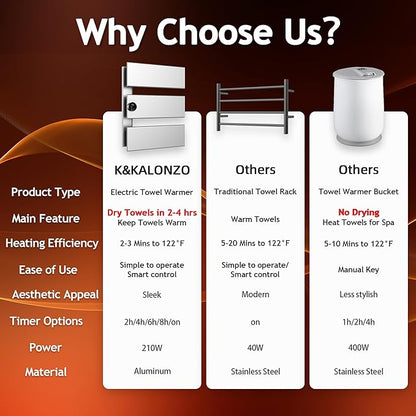 Why Choose Us?

| | K&KALONZO | Others | Others |
|---|---|---|---|
| Product Type | Electric Towel Warmer | Traditional Towel Rack | Towel Warmer Bucket |
| Main Feature | Dry Towels in 2-4 hrs Keep Towels Warm | Warm Towels | No Drying Heat Towels for Spa |
| Heating Efficiency | 2-3 Mins to 122°F | 5-20 Mins to 122°F | 5-10 Mins to 122°F |
| Ease of Use | Simple to operate Smart control | Simple to operate/ Smart control | Manual Key |
| Aesthetic Appeal | Sleek | Modern | Less stylish |
| Timer Options | 2h/4h/6h/8h/on | on | 1h/2h/4h |
| Power | 210W | 40W | 400W |
| Material | Aluminum | Stainless Steel | Stainless Steel |